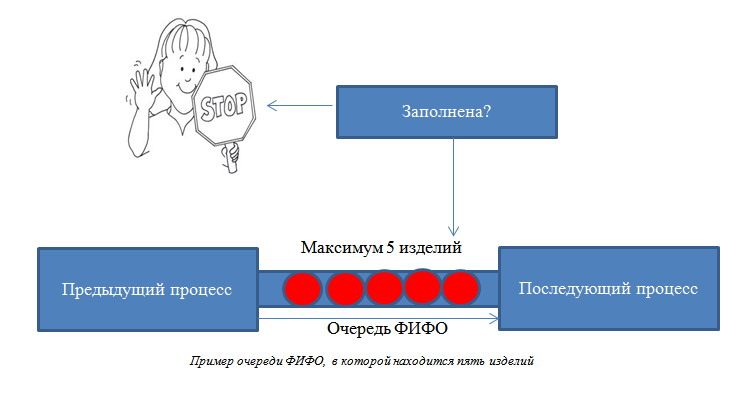 STOP

Заполнена?

Максимум 5 изделий

Предыдущий процесс

Последующий процесс

Очередь ФИФО

Пример очереди ФИФО, в которой находится пять изделий